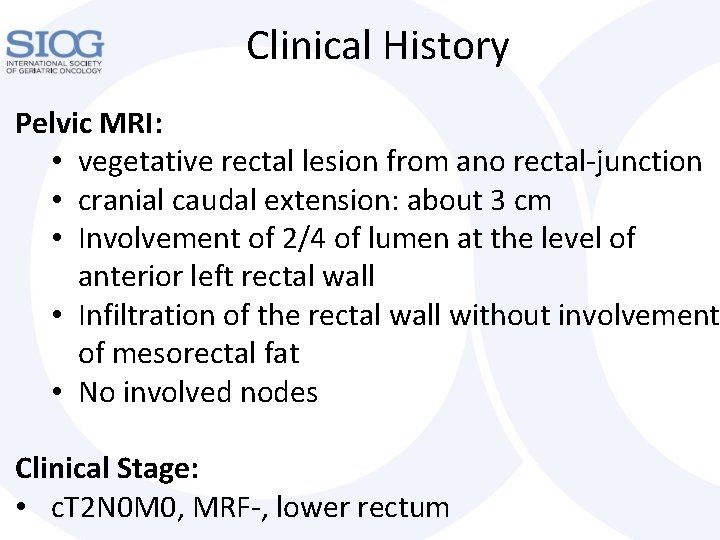 SIOG
INTERNATIONAL SOCIETY OF GERIATRIC ONCOLOGY

Clinical History

Pelvic MRI:
• vegetative rectal lesion from ano rectal-junction
• cranial caudal extension: about 3 cm
• Involvement of 2/4 of lumen at the level of anterior left rectal wall
• Infiltration of the rectal wall without involvement of mesorectal fat
• No involved nodes

Clinical Stage:
• cT2N0M0, MRF-, lower rectum